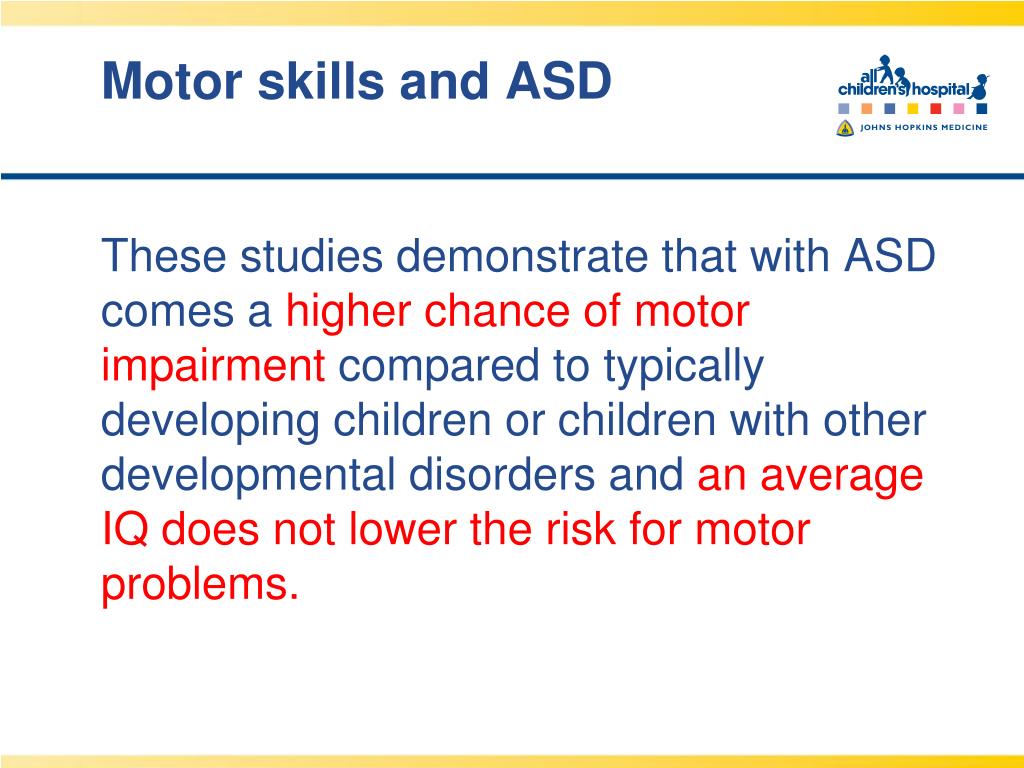 Motor skills and ASD

all children's hospital
JOHNS HOPKINS MEDICINE

These studies demonstrate that with ASD comes a higher chance of motor impairment compared to typically developing children or children with other developmental disorders and an average IQ does not lower the risk for motor problems.